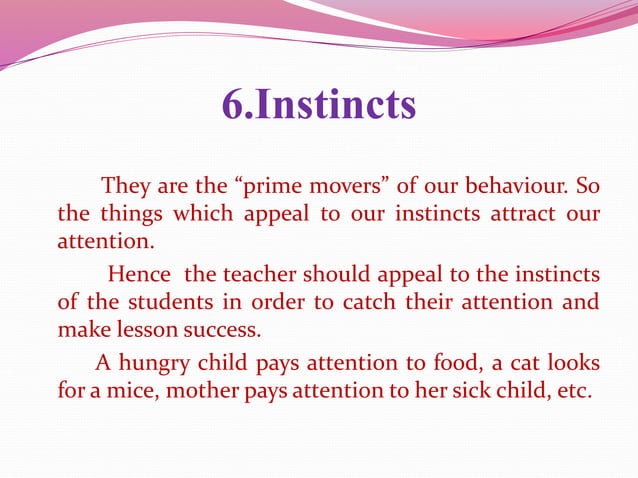 6.Instincts

They are the “prime movers” of our behaviour. So the things which appeal to our instincts attract our attention.

Hence the teacher should appeal to the instincts of the students in order to catch their attention and make lesson success.

A hungry child pays attention to food, a cat looks for a mice, mother pays attention to her sick child, etc.